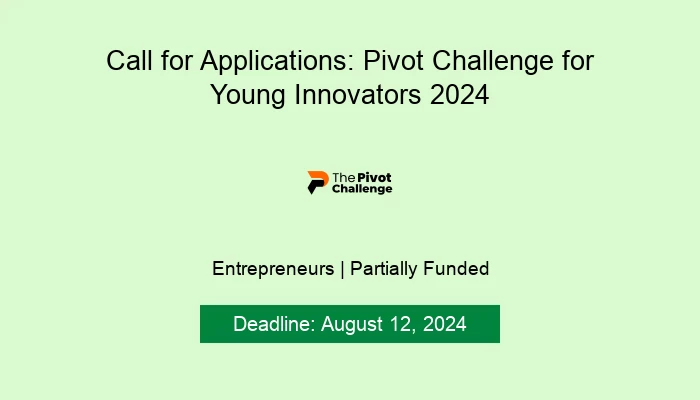 Call for Applications: Pivot Challenge for Young Innovators 2024

The Pivot Challenge

Entrepreneurs | Partially Funded

Deadline: August 12, 2024